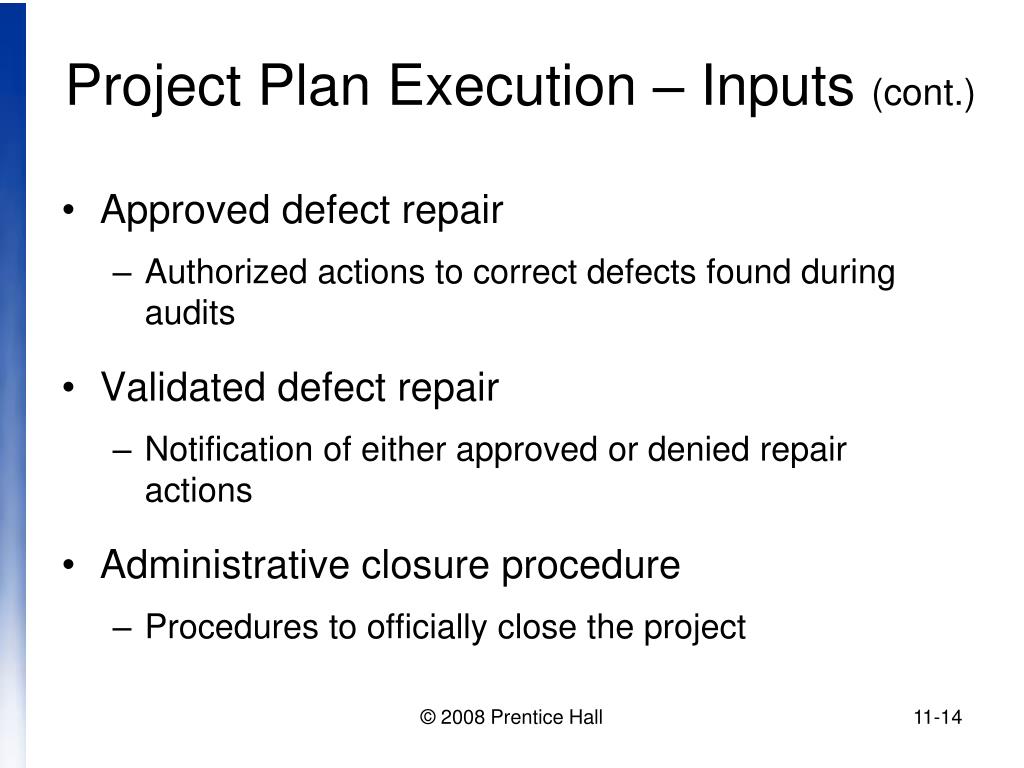 Project Plan Execution – Inputs (cont.)

• Approved defect repair
– Authorized actions to correct defects found during audits

• Validated defect repair
– Notification of either approved or denied repair actions

• Administrative closure procedure
– Procedures to officially close the project

© 2008 Prentice Hall

11-14